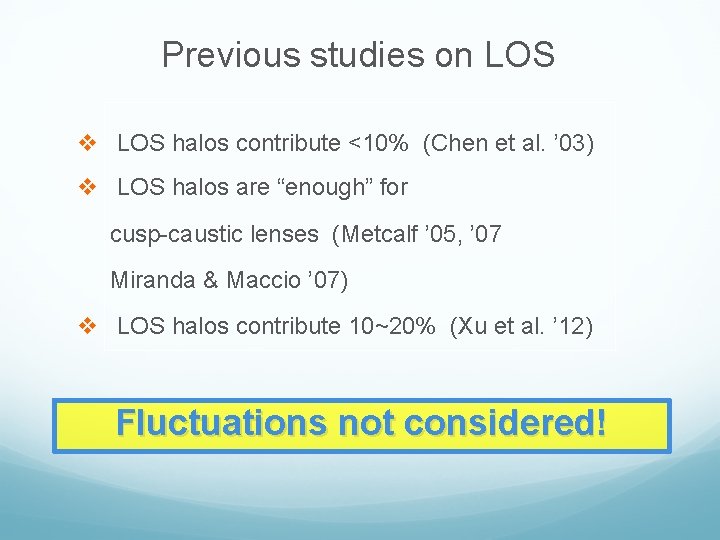 Previous studies on LOS

❖ LOS halos contribute <10% (Chen et al. ’03)

❖ LOS halos are “enough” for cusp-caustic lenses (Metcalf ’05, ’07 Miranda & Maccio ’07)

❖ LOS halos contribute 10~20% (Xu et al. ’12)

Fluctuations not considered!